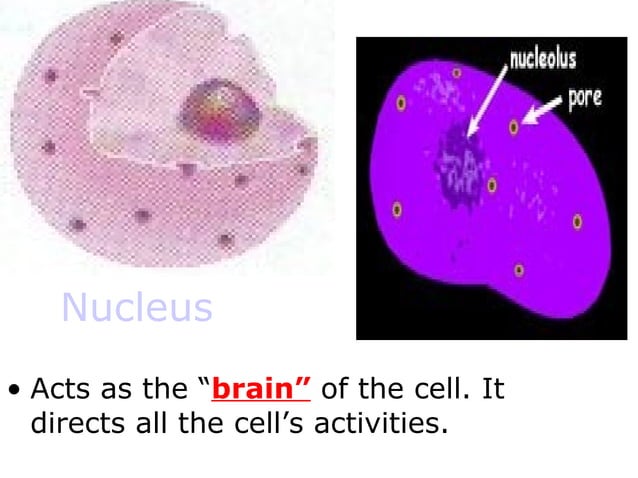 nucleolus
pore

Nucleus

• Acts as the “brain” of the cell. It directs all the cell’s activities.